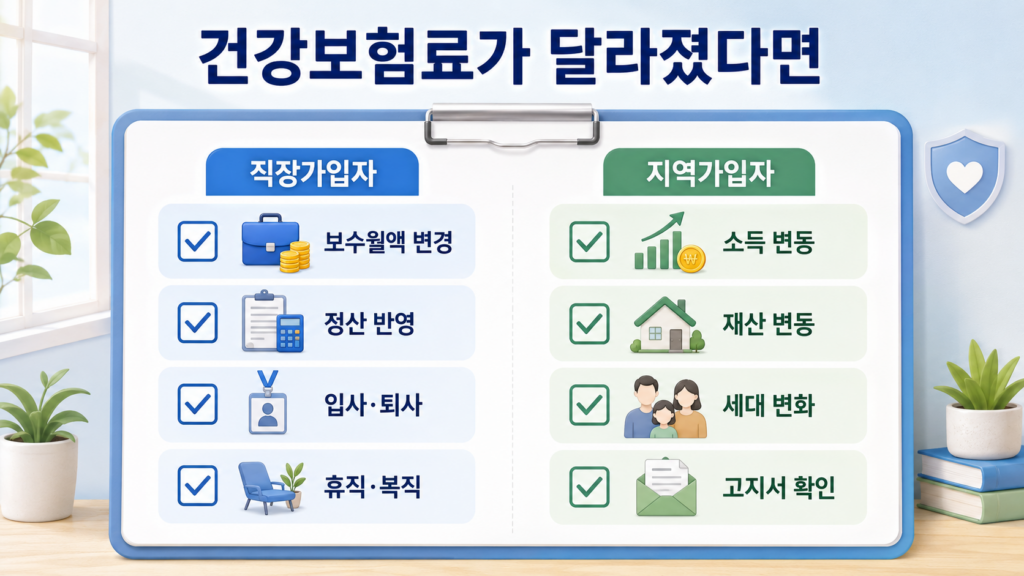 건강보험료가 달라졌다면

직장가입자

보수월액 변경

정산 반영

입사·퇴사

휴직·복직

지역가입자

소득 변동

재산 변동

세대 변화

고지서 확인